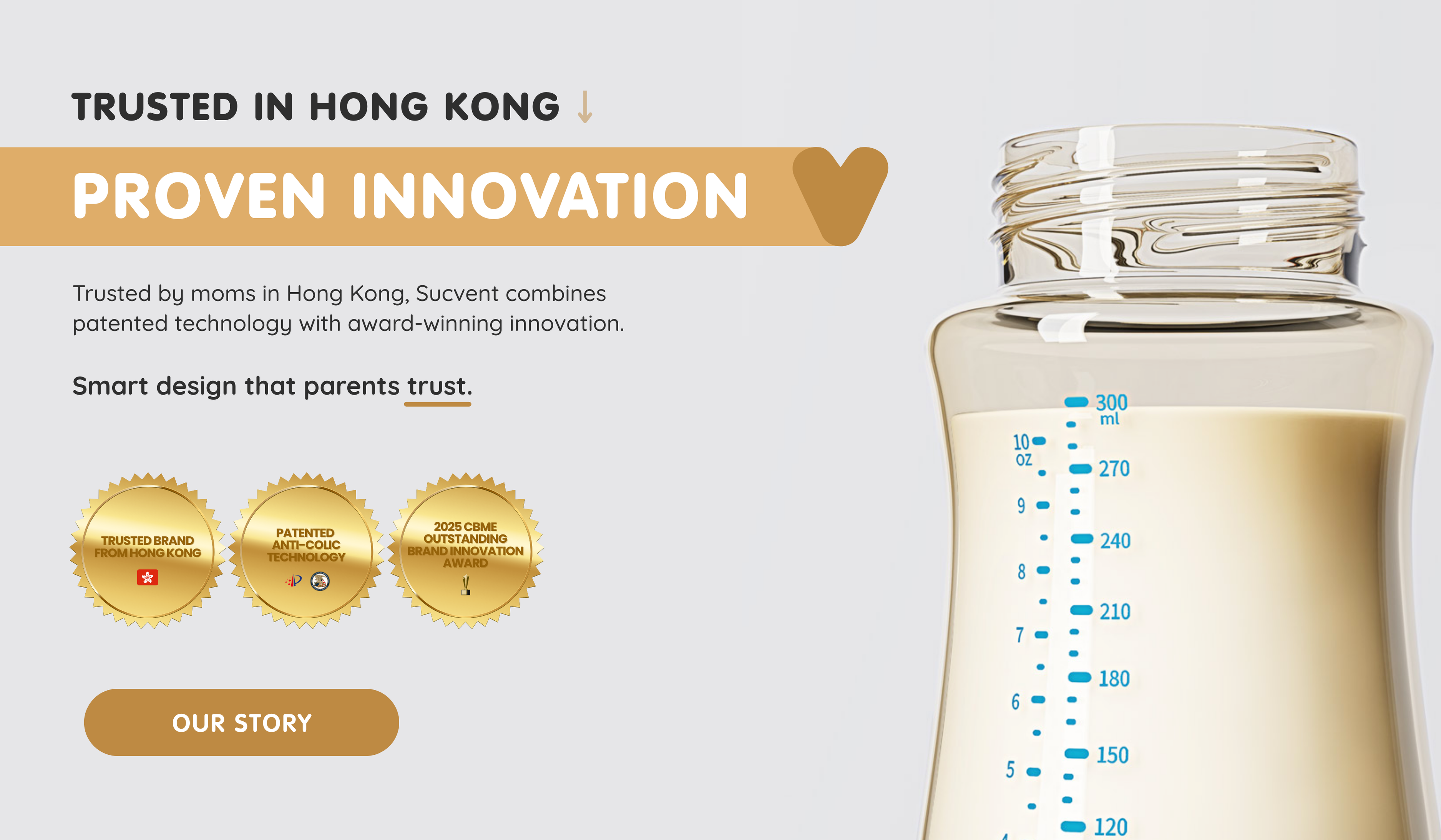 TRUSTED IN HONG KONG ↓

PROVEN INNOVATION

Trusted by moms in Hong Kong, Sucvent combines patented technology with award-winning innovation.

Smart design that parents trust.

TRUSTED BRAND FROM HONG KONG

PATENTED ANTI-COLIC TECHNOLOGY

2025 CBME OUTSTANDING BRAND INNOVATION AWARD

OUR STORY

300 ml
10 oz
270
9
240
8
210
7
180
6
150
5
120